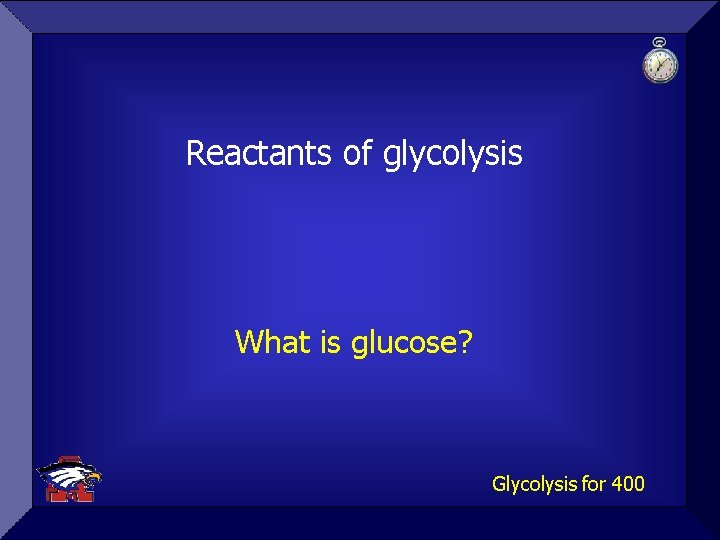 Reactants of glycolysis

What is glucose?

Glycolysis for 400